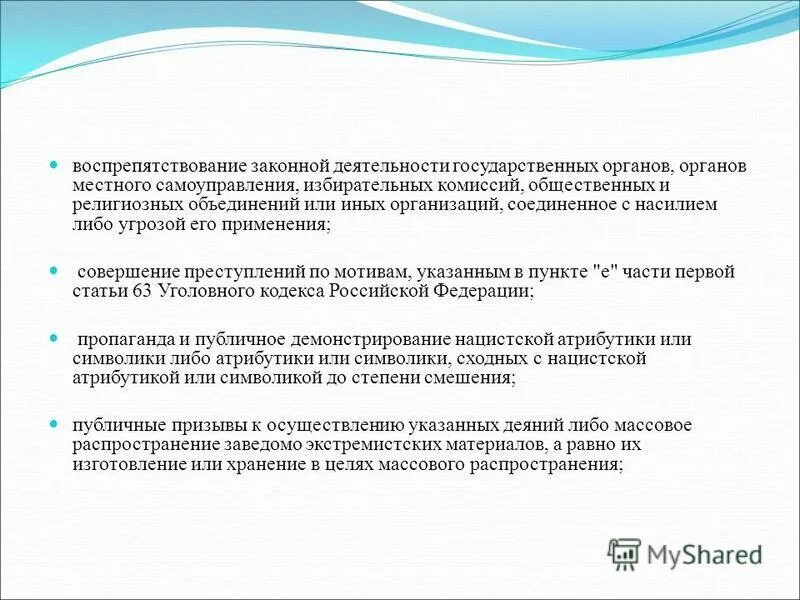 воспрепятствование законной деятельности государственных органов, органов местного самоуправления, избирательных комиссий, общественных и религиозных объединений или иных организаций, соединенное с насилием либо угрозой его применения;

совершение преступлений по мотивам, указанным в пункте "е" части первой статьи 63 Уголовного кодекса Российской Федерации;

пропаганда и публичное демонстрирование нацистской атрибутики или символики либо атрибутики или символики, сходных с нацистской атрибутикой или символикой до степени смешения;

публичные призывы к осуществлению указанных деяний либо массовое распространение заведомо экстремистских материалов, а равно их изготовление или хранение в целях массового распространения;

MyShared